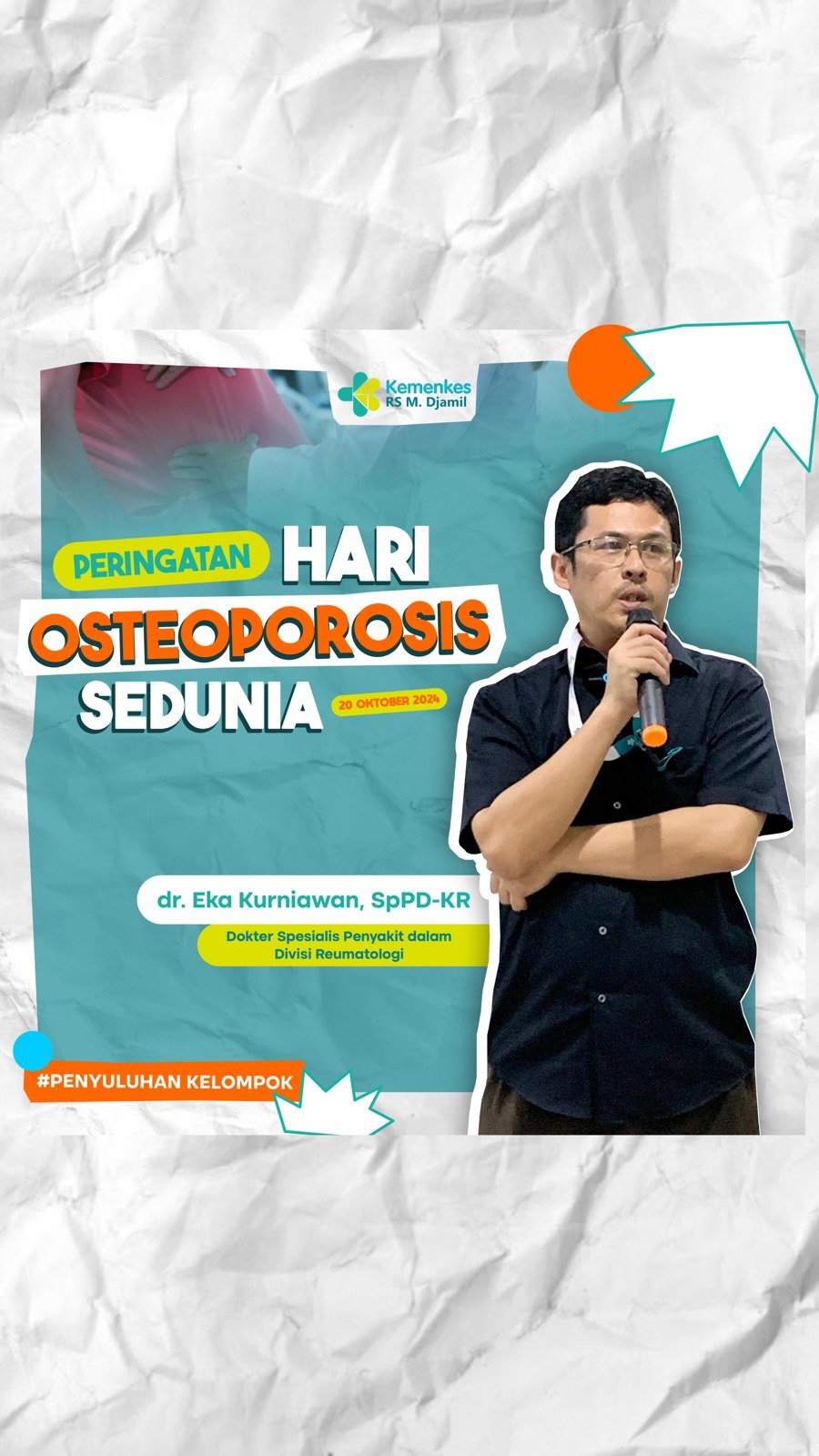 Kemenkes
RS M. Djamil

PERINGATAN HARI OSTEOPOROSIS SEDUNIA

20 OKTOBER 2024

dr. Eka Kurniawan, SpPD-KR

Dokter Spesialis Penyakit dalam Divisi Reumatologi

#PENYULUHAN KELOMPOK